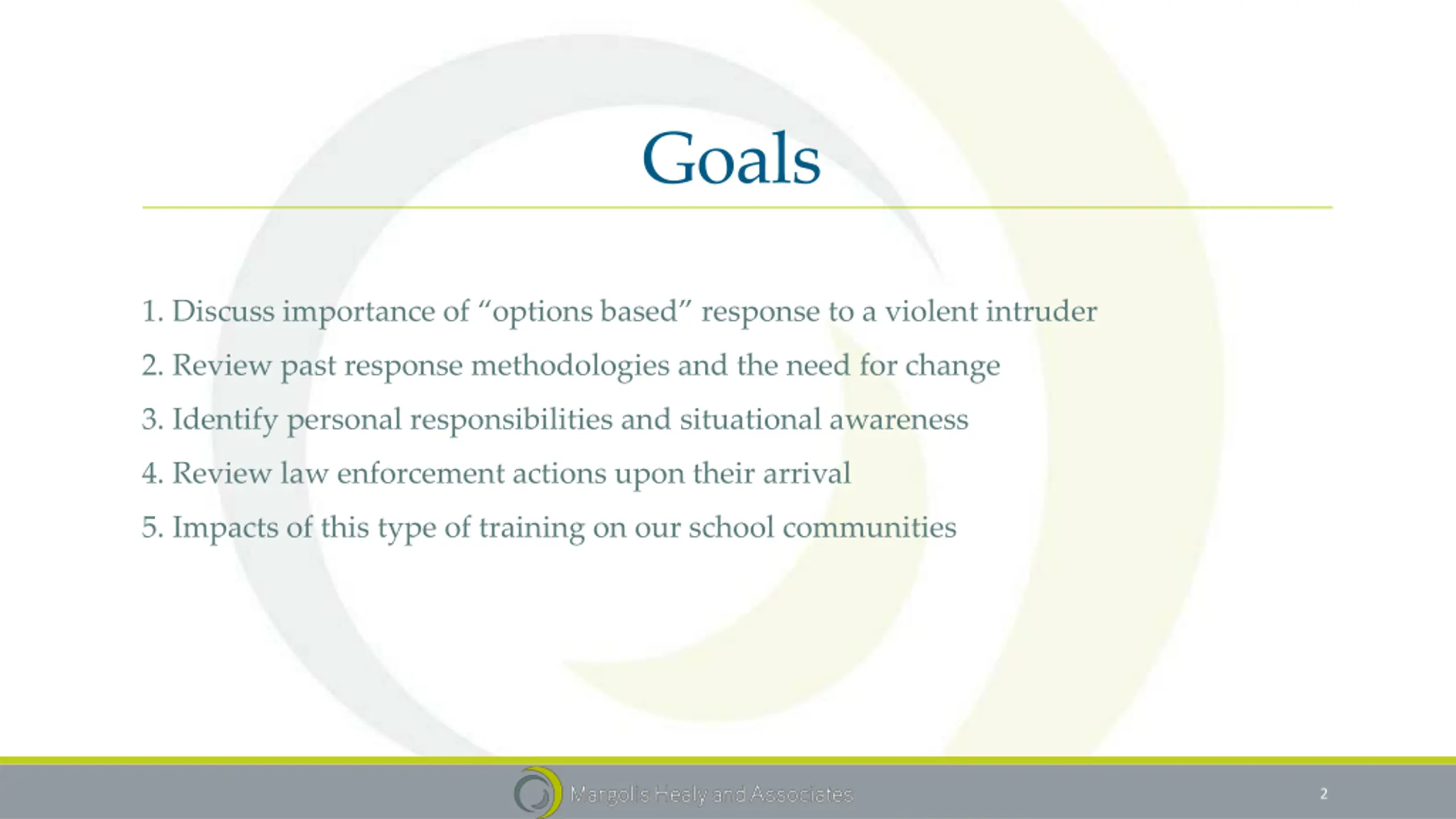 Goals

1. Discuss importance of “options based” response to a violent intruder

2. Review past response methodologies and the need for change

3. Identify personal responsibilities and situational awareness

4. Review law enforcement actions upon their arrival

5. Impacts of this type of training on our school communities

Margolis Healy and Associates

2